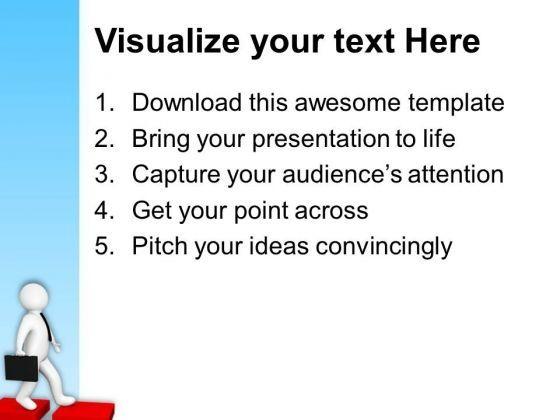 Visualize your text Here

1. Download this awesome template
2. Bring your presentation to life
3. Capture your audience's attention
4. Get your point across
5. Pitch your ideas convincingly